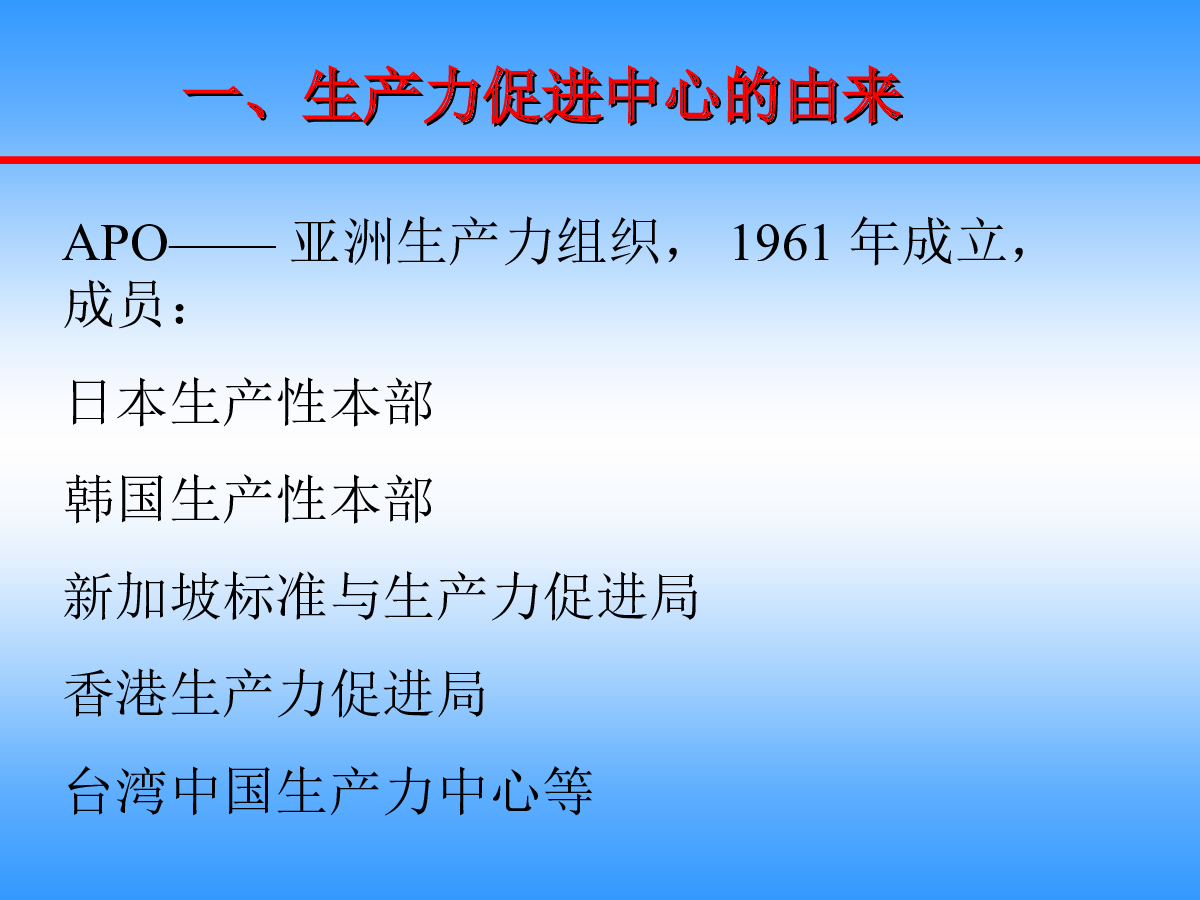 一、生产力促进中心的由来

APO—— 亚洲生产力组织， 1961 年成立，成员：

日本生产性本部

韩国生产性本部

新加坡标准与生产力促进局

香港生产力促进局

台湾中国生产力中心等